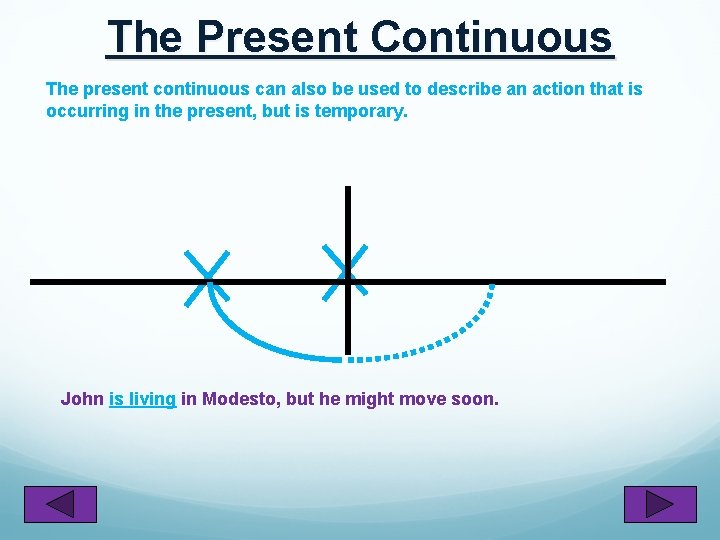 The Present Continuous

The present continuous can also be used to describe an action that is occurring in the present, but is temporary.

John is living in Modesto, but he might move soon.